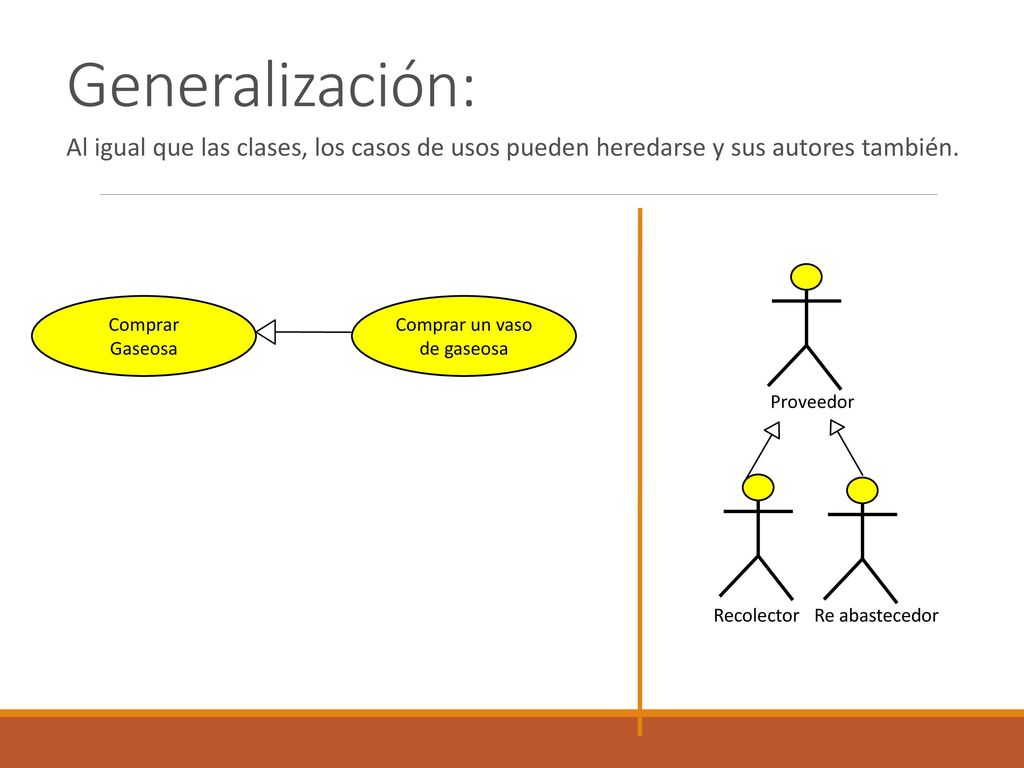 Generalización:

Al igual que las clases, los casos de usos pueden heredarse y sus autores también.

Comprar Gaseosa

Comprar un vaso de gaseosa

Proveedor

Recolector

Re abastecedor